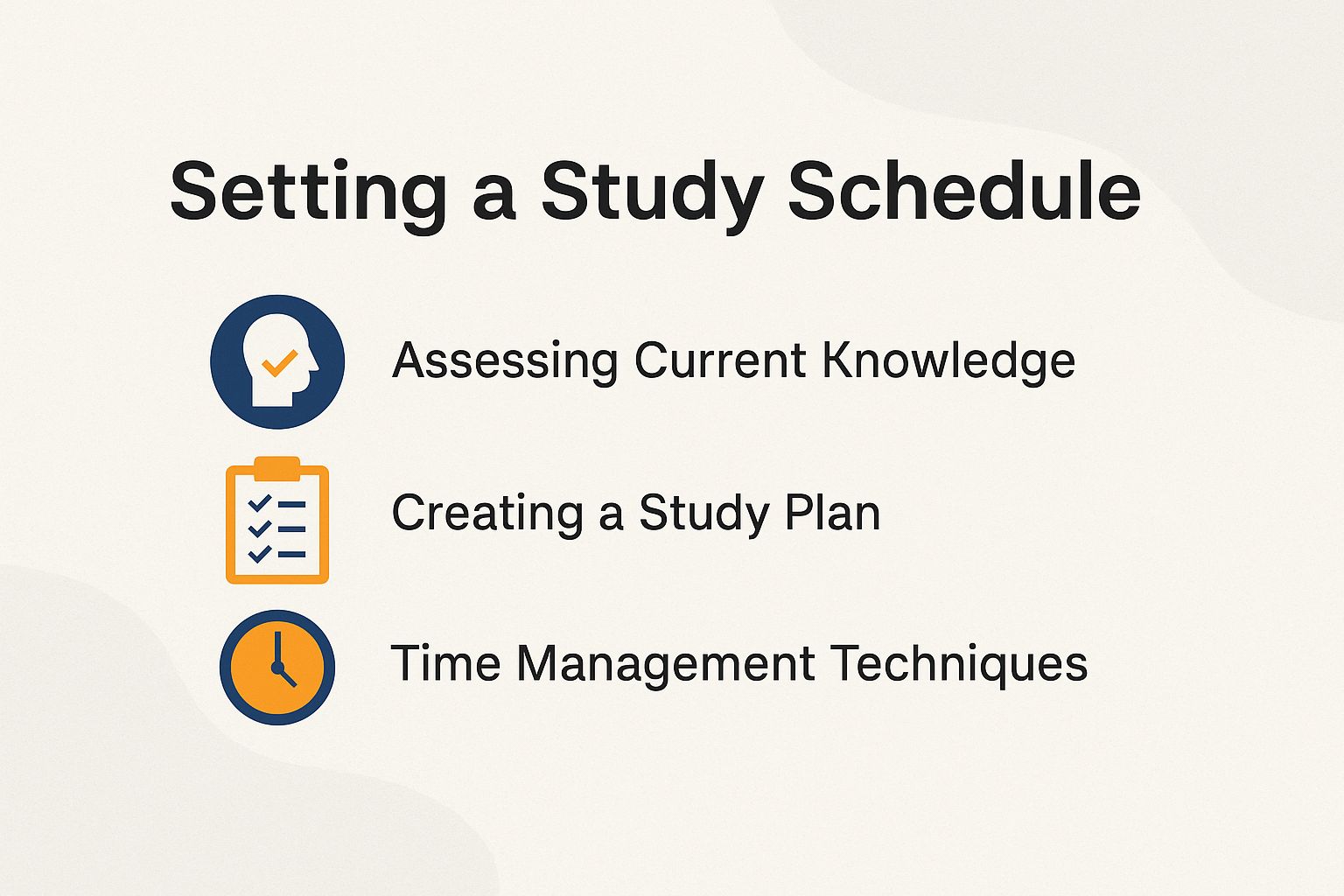 Setting a Study Schedule

Assessing Current Knowledge

Creating a Study Plan

Time Management Techniques